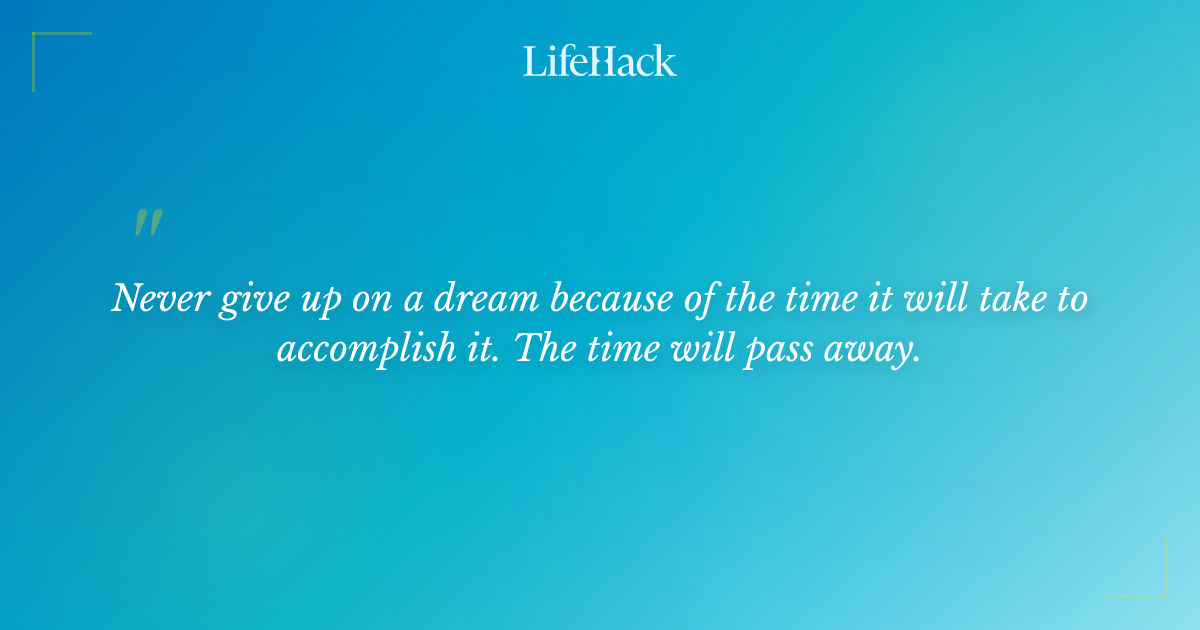 LifeHack

"

Never give up on a dream because of the time it will take to accomplish it. The time will pass away.